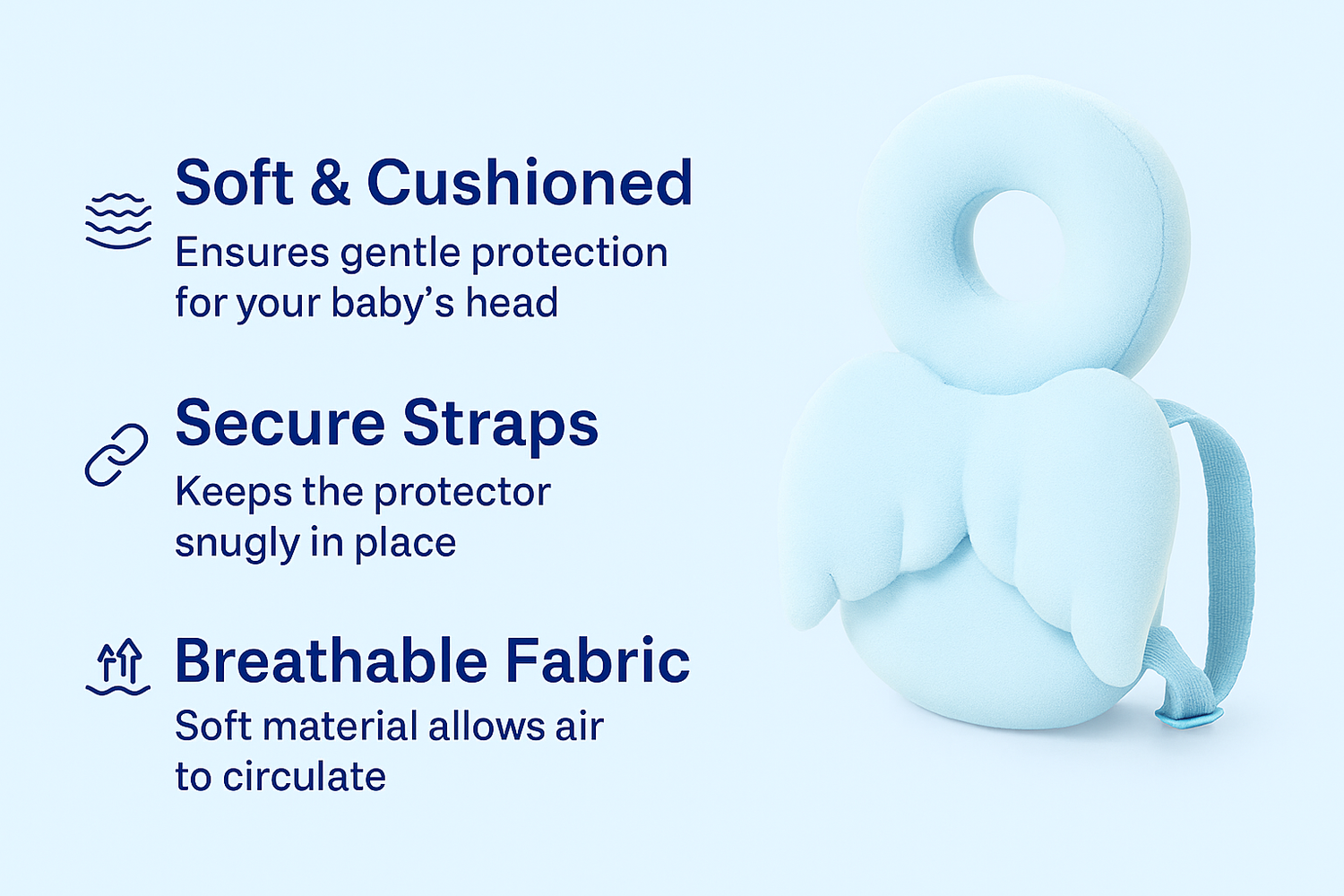 Soft & Cushioned
Ensures gentle protection for your baby’s head

Secure Straps
Keeps the protector snugly in place

Breathable Fabric
Soft material allows air to circulate